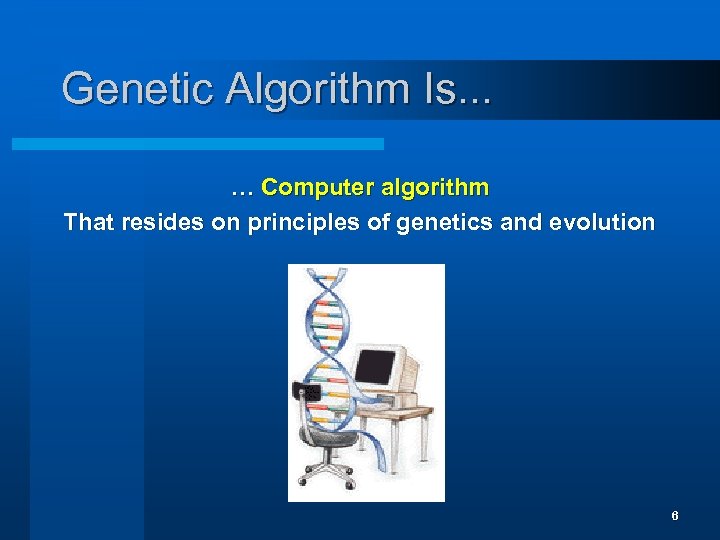 Genetic Algorithm Is...

… Computer algorithm

That resides on principles of genetics and evolution

6